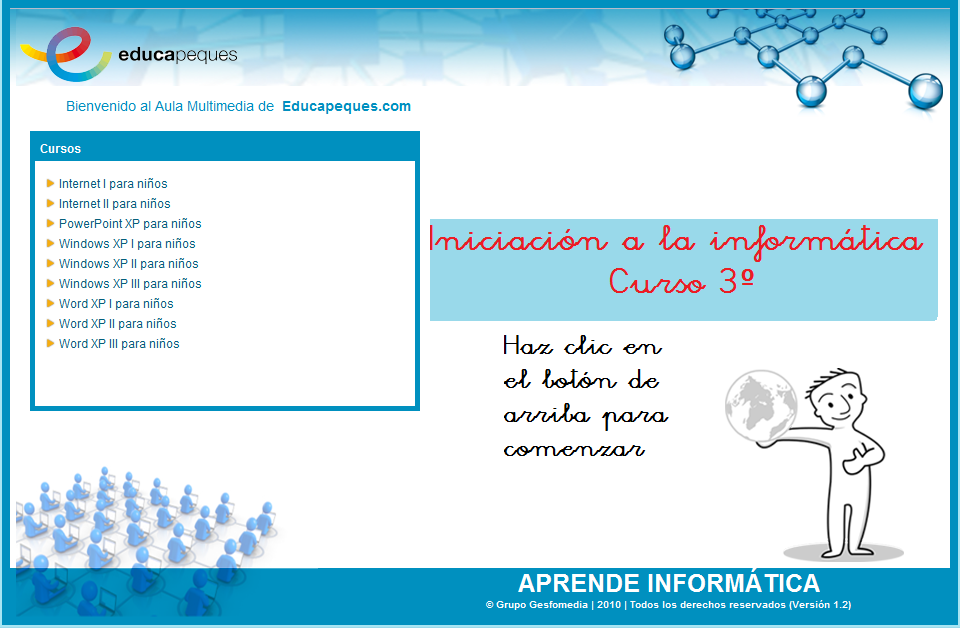 educapeques

Bienvenido al Aula Multimedia de Educapeques.com

Cursos

Internet I para niños
Internet II para niños
PowerPoint XP para niños
Windows XP I para niños
Windows XP II para niños
Windows XP III para niños
Word XP I para niños
Word XP II para niños
Word XP III para niños

Iniciación a la informática
Curso 3º

Haz clic en el botón de arriba para comenzar

APRENDE INFORMÁTICA
© Grupo Gesfomedia | 2010 | Todos los derechos reservados (Versión 1.2)